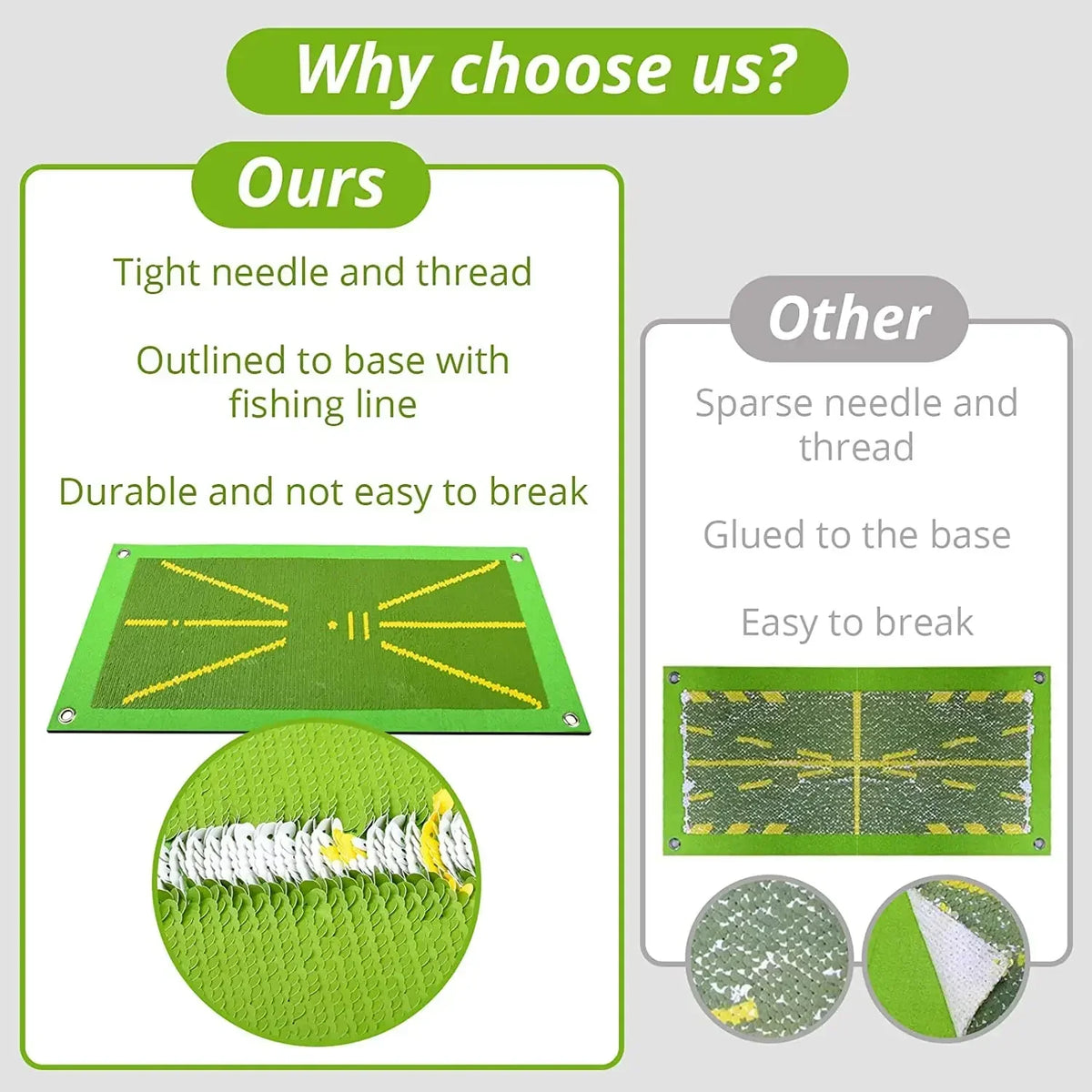 Why choose us?

Ours

Tight needle and thread

Outlined to base with fishing line

Durable and not easy to break

Other

Sparse needle and thread

Glued to the base

Easy to break